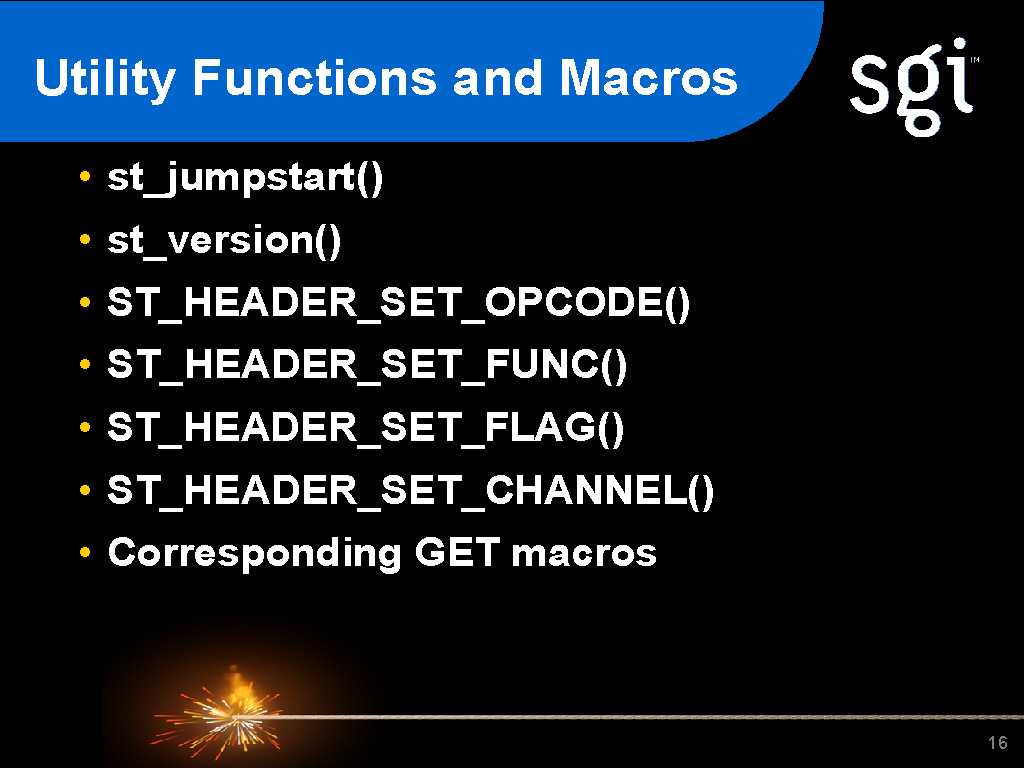 Utility Functions and Macros

sgi™

• st_jumpstart()
• st_version()
• ST_HEADER_SET_OPCODE()
• ST_HEADER_SET_FUNC()
• ST_HEADER_SET_FLAG()
• ST_HEADER_SET_CHANNEL()
• Corresponding GET macros

16